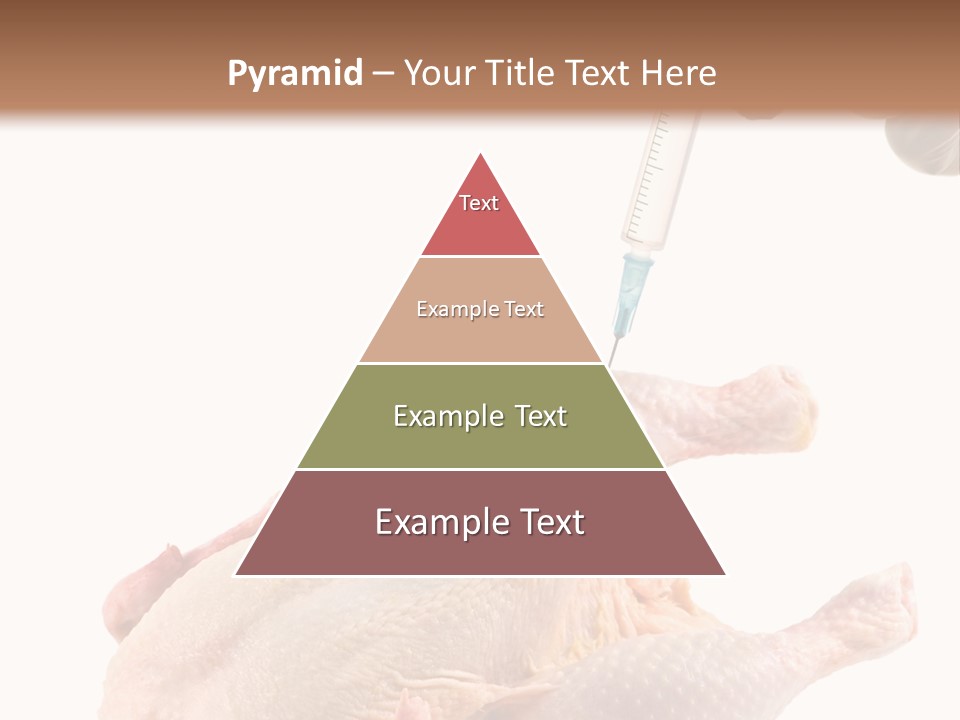 Pyramid – Your Title Text Here

Text

Example Text

Example Text

Example Text